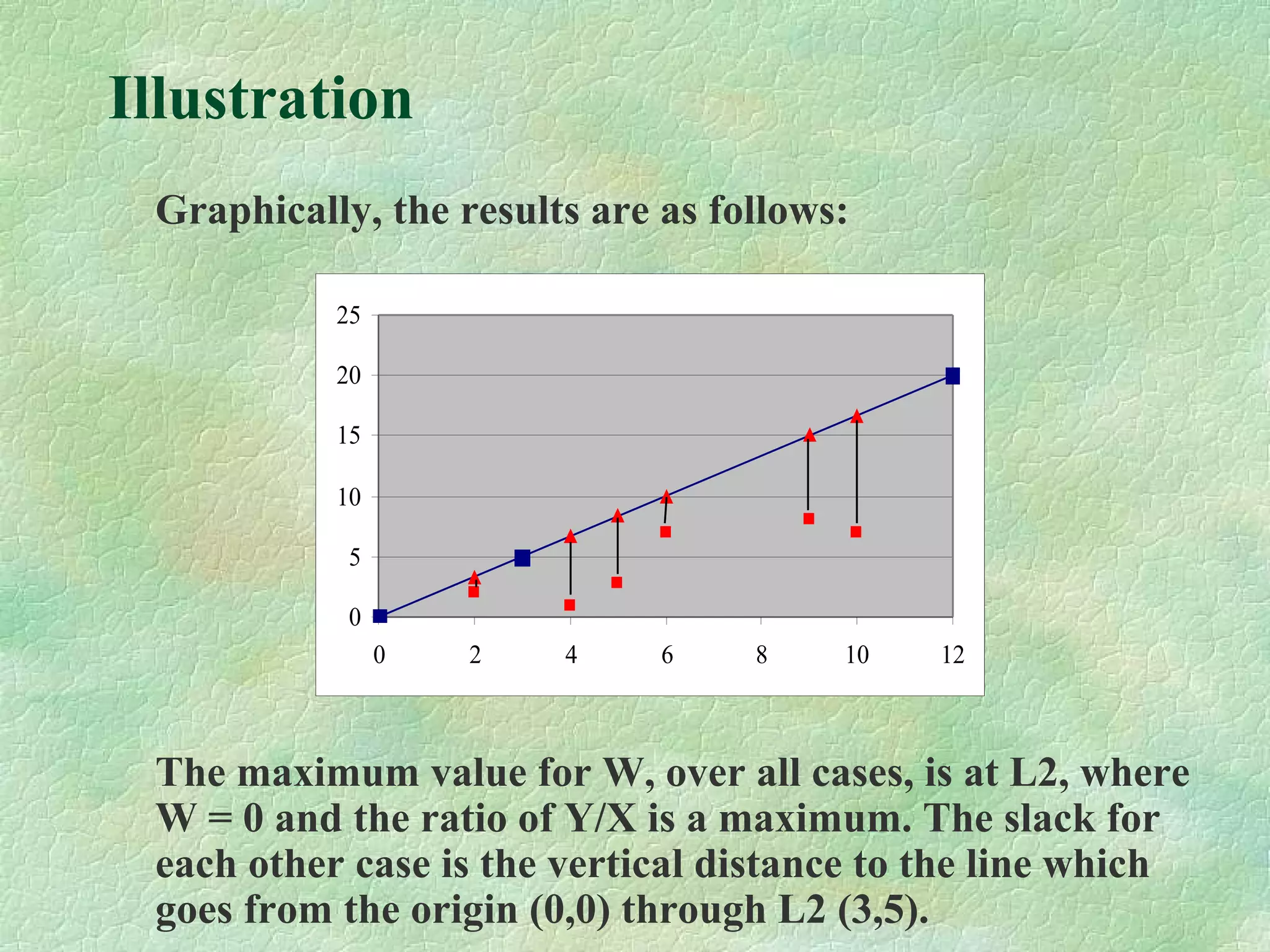 Illustration

Graphically, the results are as follows:

25
20
15
10
5
0
0 2 4 6 8 10 12

The maximum value for W, over all cases, is at L2, where W = 0 and the ratio of Y/X is a maximum. The slack for each other case is the vertical distance to the line which goes from the origin (0,0) through L2 (3,5).